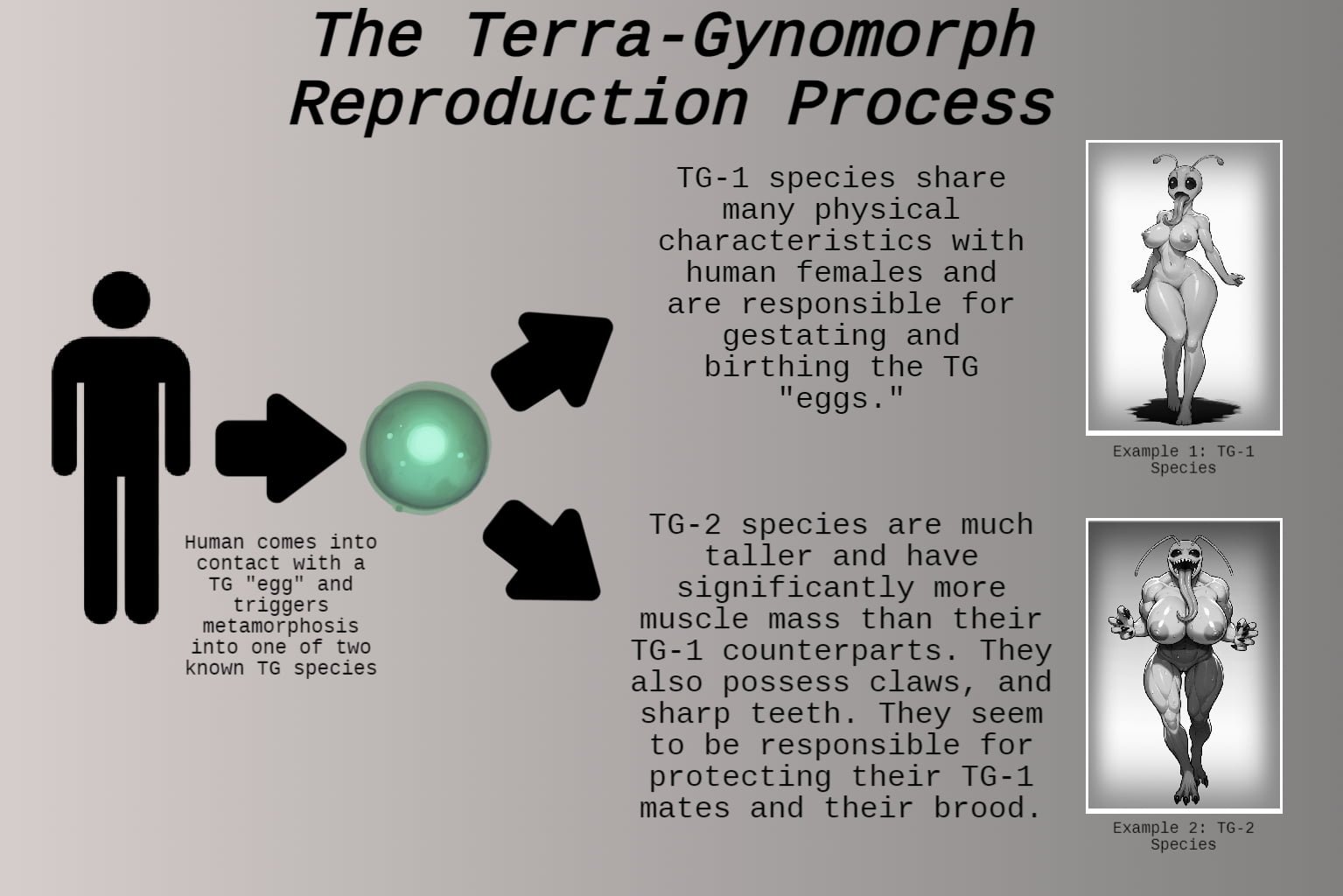 The Terra-Gynomorph Reproduction Process

Human comes into contact with a TG "egg" and triggers metamorphosis into one of two known TG species

TG-1 species share many physical characteristics with human females and are responsible for gestating and birthing the TG "eggs."

Example 1: TG-1 Species

TG-2 species are much taller and have significantly more muscle mass than their TG-1 counterparts. They also possess claws, and sharp teeth. They seem to be responsible for protecting their TG-1 mates and their brood.

Example 2: TG-2 Species